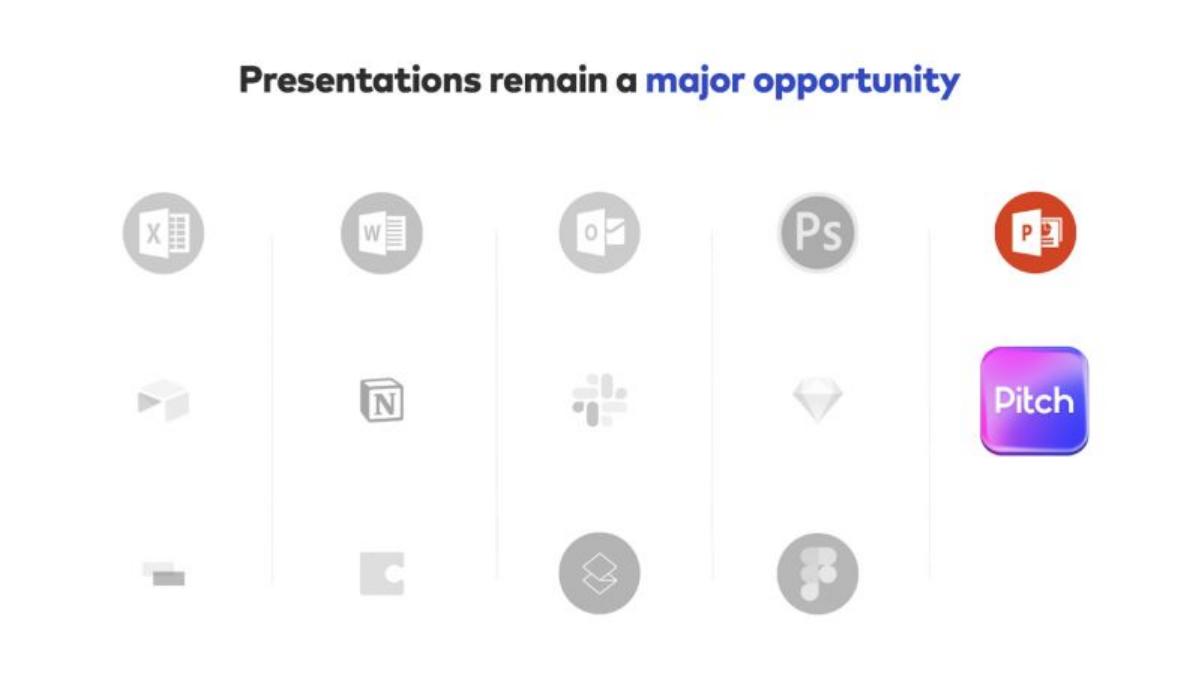 Presentations remain a major opportunity

X

W

O

Ps

P

N

Pitch